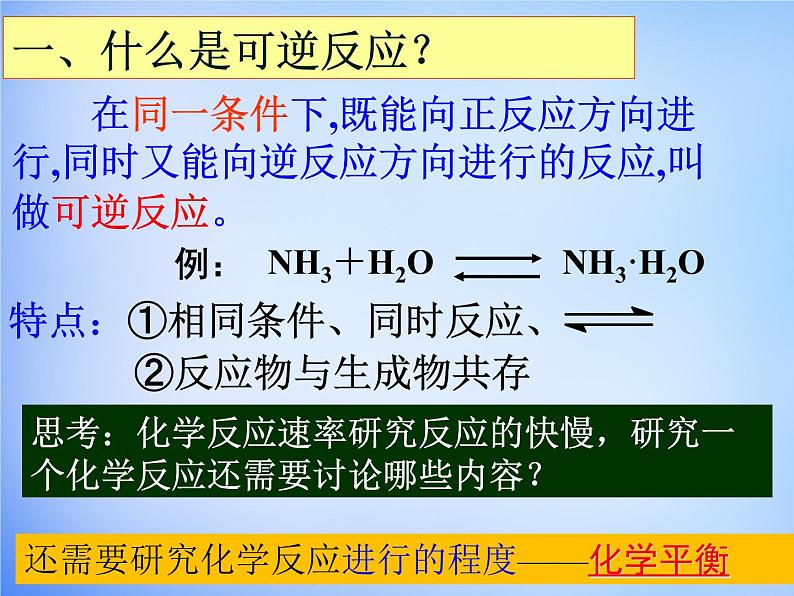 一、什么是可逆反应？

在同一条件下,既能向正反应方向进行,同时又能向逆反应方向进行的反应,叫做可逆反应。

例： $NH_3 + H_2O \rightleftharpoons NH_3 \cdot H_2O$

特点：①相同条件、同时反应、$\rightleftharpoons$

②反应物与生成物共存

思考：化学反应速率研究反应的快慢，研究一个化学反应还需要讨论哪些内容？

还需要研究化学反应进行的程度——化学平衡